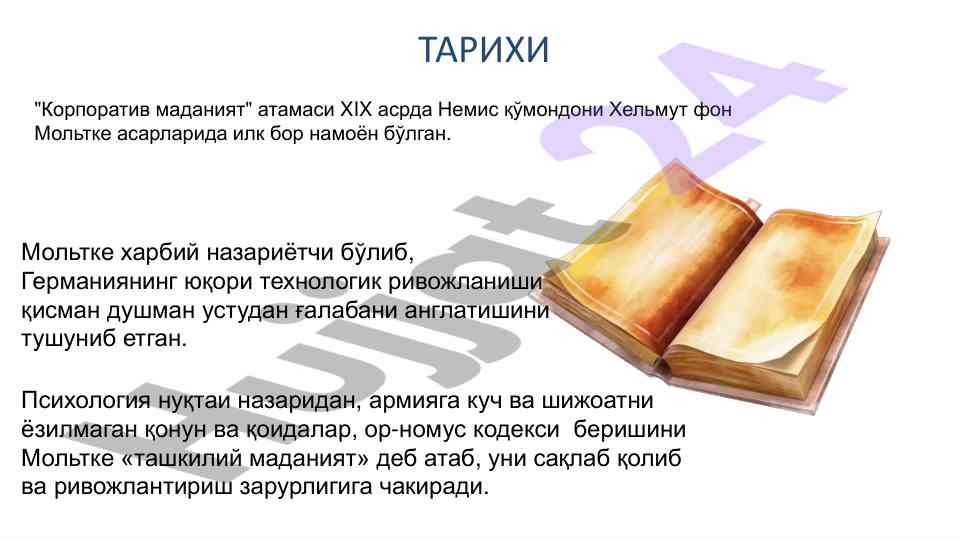 ТАРИХИ

"Корпоратив маданият" атамаси XIX асрда Немис қўмондони Хельмут фон Мольтке асарларида илк бор намоён бўлган.

Мольтке харбий назариётчи бўлиб, Германиянинг юқори технологик ривожланиши қисман душман устудан ғалабани англатишини тушуниб етган.

Психология нуқтаи назаридан, армияга куч ва шижоатни ёзилмаган қонун ва қоидалар, ор-номус кодекси беришини Мольтке «ташкилий маданият» деб атаб, уни сақлаб қолиб ва ривожлантириш зарурлигига чакиради.

hujjat24